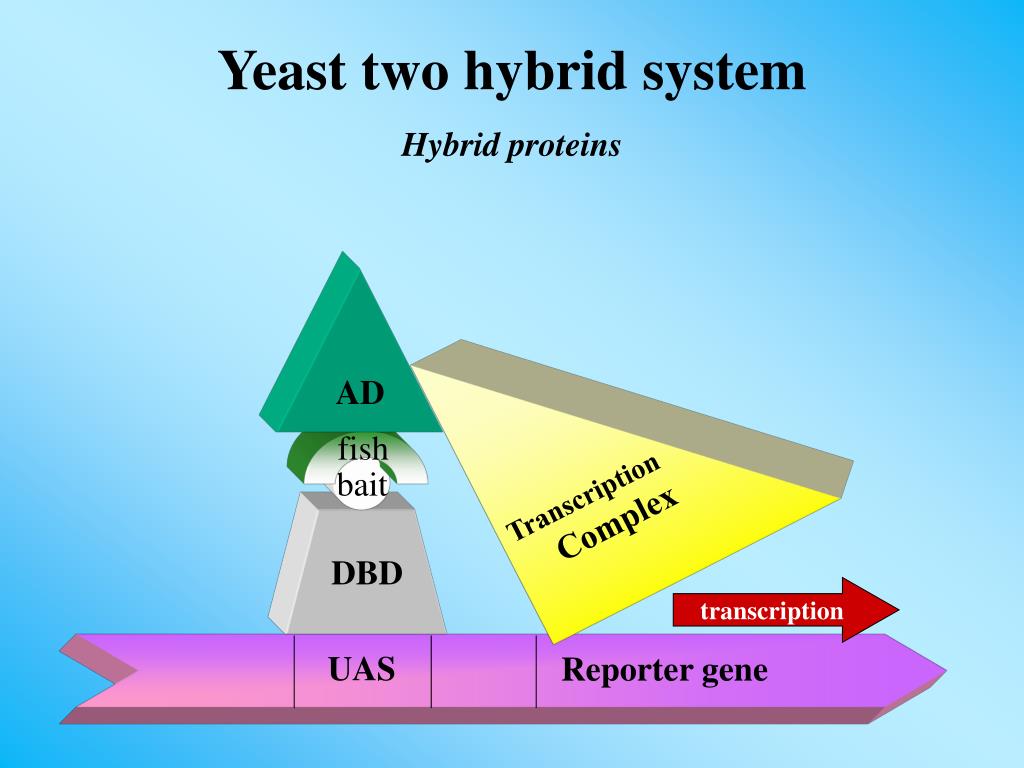 Yeast two hybrid system

Hybrid proteins

AD

fish

bait

DBD

Transcription Complex

transcription

UAS

Reporter gene